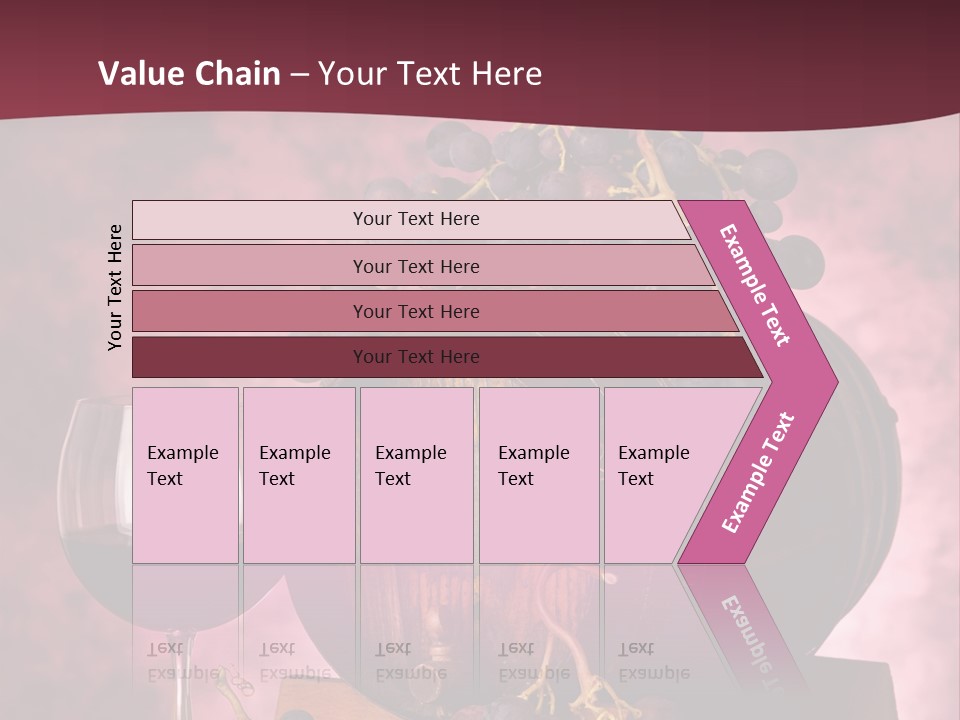 Value Chain – Your Text Here

Your Text Here

Your Text Here

Your Text Here

Your Text Here

Your Text Here

Example Text

Example Text

Example Text

Example Text

Example Text

Example Text

Example Text